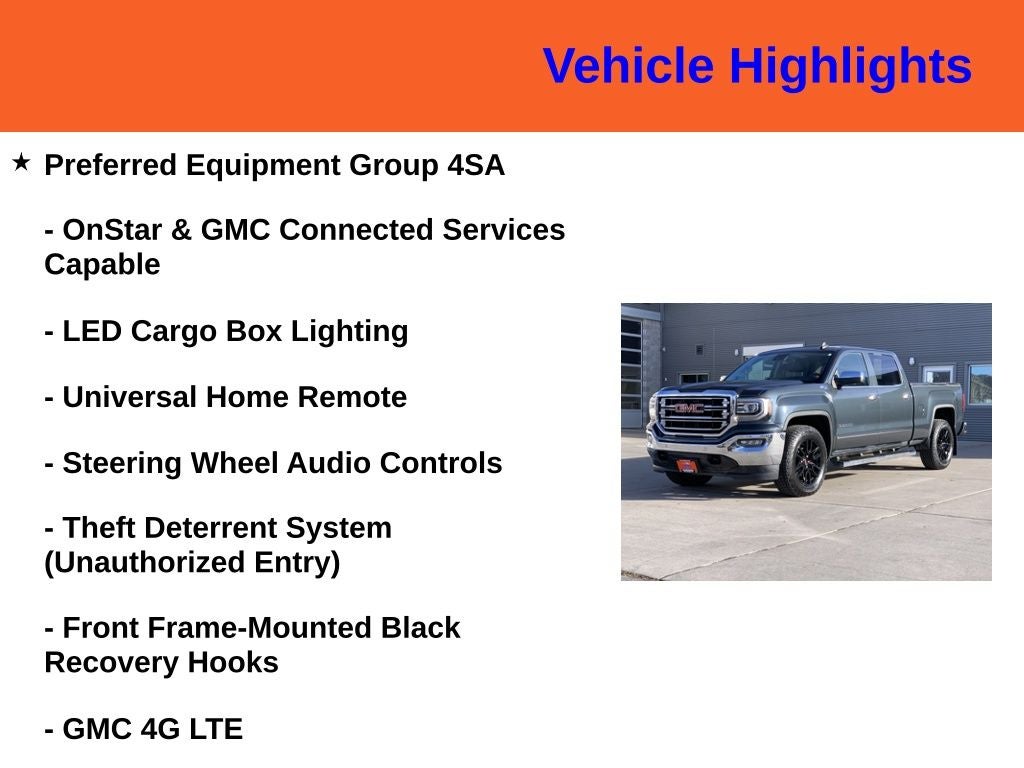 Vehicle Highlights

★ Preferred Equipment Group 4SA

- OnStar & GMC Connected Services Capable

- LED Cargo Box Lighting

- Universal Home Remote

- Steering Wheel Audio Controls

- Theft Deterrent System (Unauthorized Entry)

- Front Frame-Mounted Black Recovery Hooks

- GMC 4G LTE

GMC